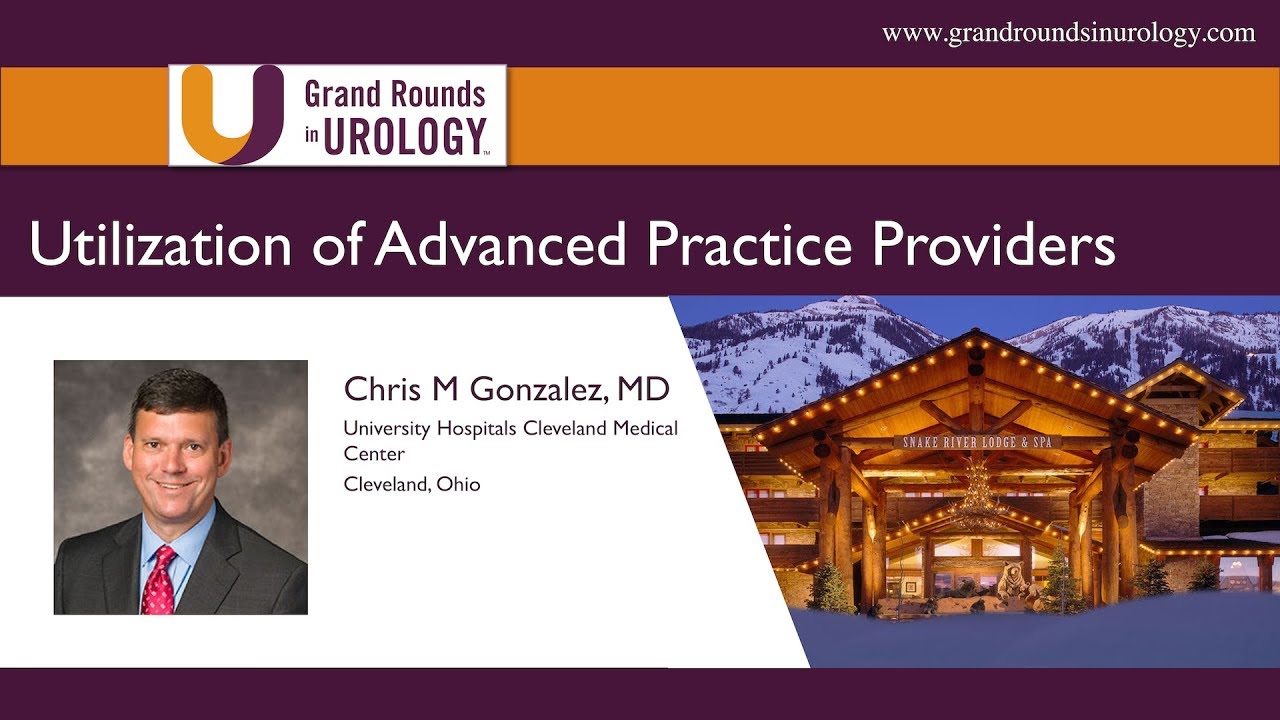 www.grandroundsinurology.com

Grand Rounds in UROLOGY™

Utilization of Advanced Practice Providers

Chris M Gonzalez, MD
University Hospitals Cleveland Medical Center
Cleveland, Ohio

SNAKE RIVER LODGE & SPA